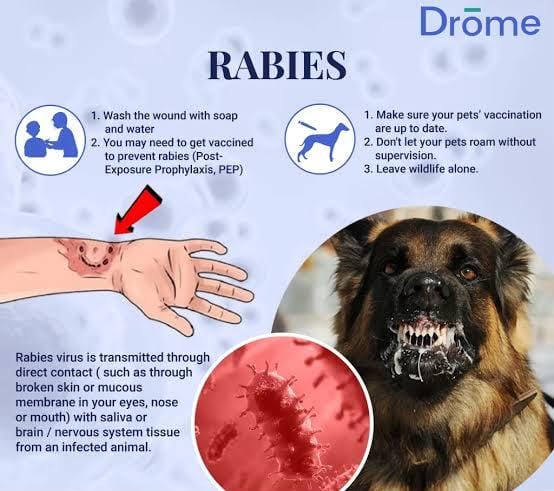 Drōme

RABIES

1. Wash the wound with soap and water
2. You may need to get vaccined to prevent rabies (Post-Exposure Prophylaxis, PEP)

1. Make sure your pets' vaccination are up to date.
2. Don't let your pets roam without supervision.
3. Leave wildlife alone.

Rabies virus is transmitted through direct contact ( such as through broken skin or mucous membrane in your eyes, nose or mouth) with saliva or brain / nervous system tissue from an infected animal.